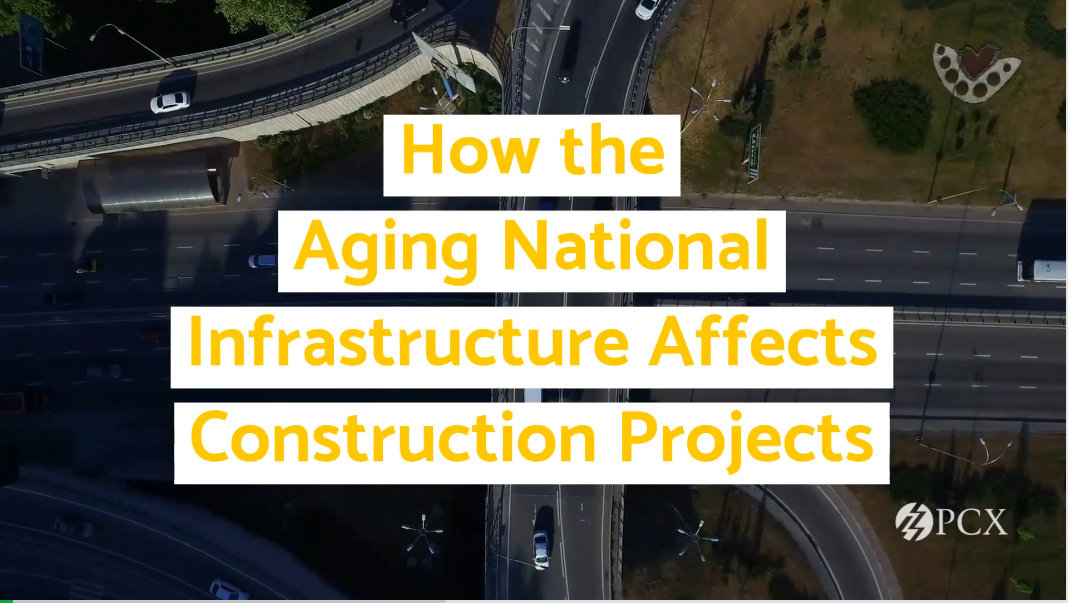 How the Aging National Infrastructure Affects Construction Projects

PCX